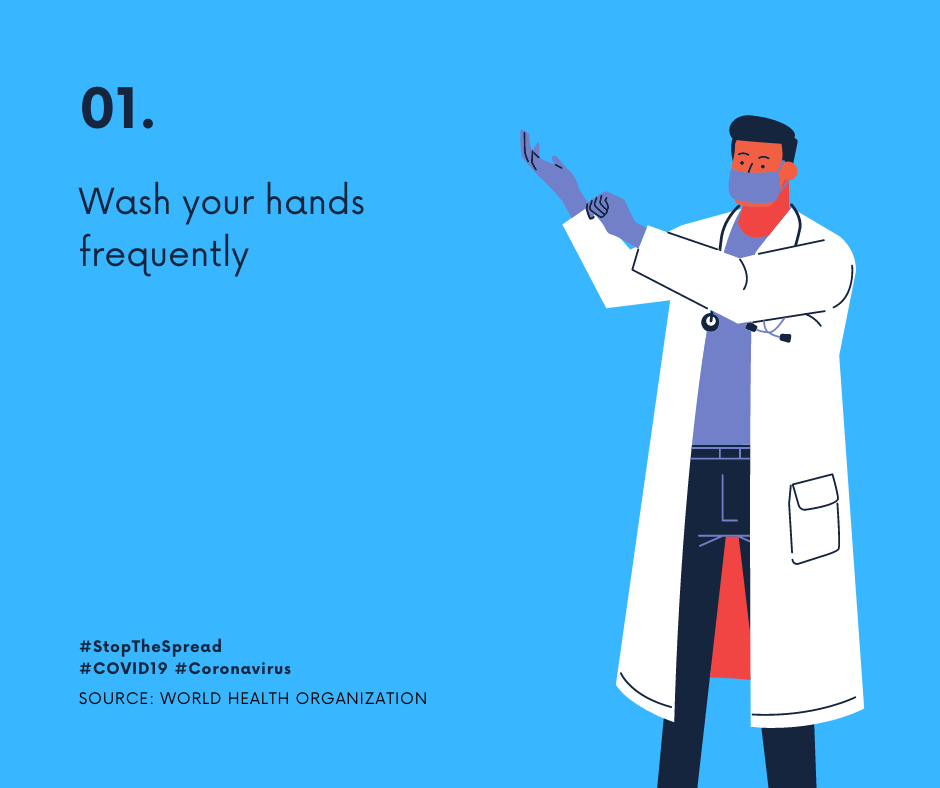 01.

Wash your hands frequently

#StopTheSpread
#COVID19 #Coronavirus
SOURCE: WORLD HEALTH ORGANIZATION